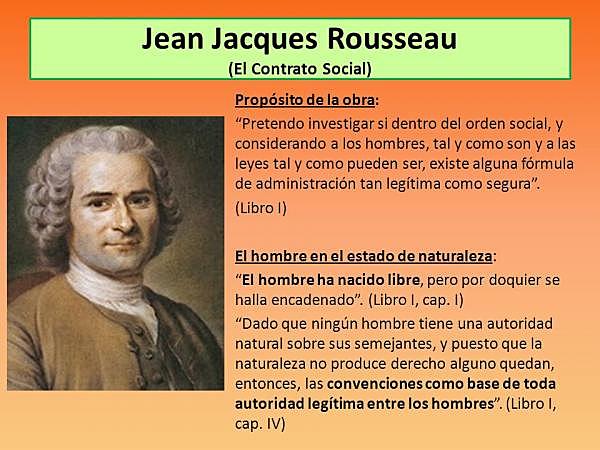 Jean Jacques Rousseau
(El Contrato Social)

Propósito de la obra:

"Pretendo investigar si dentro del orden social, y considerando a los hombres, tal y como son y a las leyes tal y como pueden ser, existe alguna fórmula de administración tan legítima como segura".

(Libro I)

El hombre en el estado de naturaleza:

"El hombre ha nacido libre, pero por doquier se halla encadenado". (Libro I, cap. I)

"Dado que ningún hombre tiene una autoridad natural sobre sus semejantes, y puesto que la naturaleza no produce derecho alguno quedan, entonces, las convenciones como base de toda autoridad legítima entre los hombres". (Libro I, cap. IV)